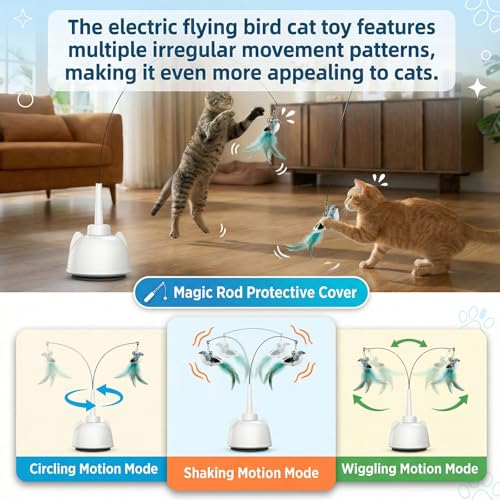 The electric flying bird cat toy features multiple irregular movement patterns, making it even more appealing to cats.

Magic Rod Protective Cover

Circling Motion Mode

Shaking Motion Mode

Wiggling Motion Mode